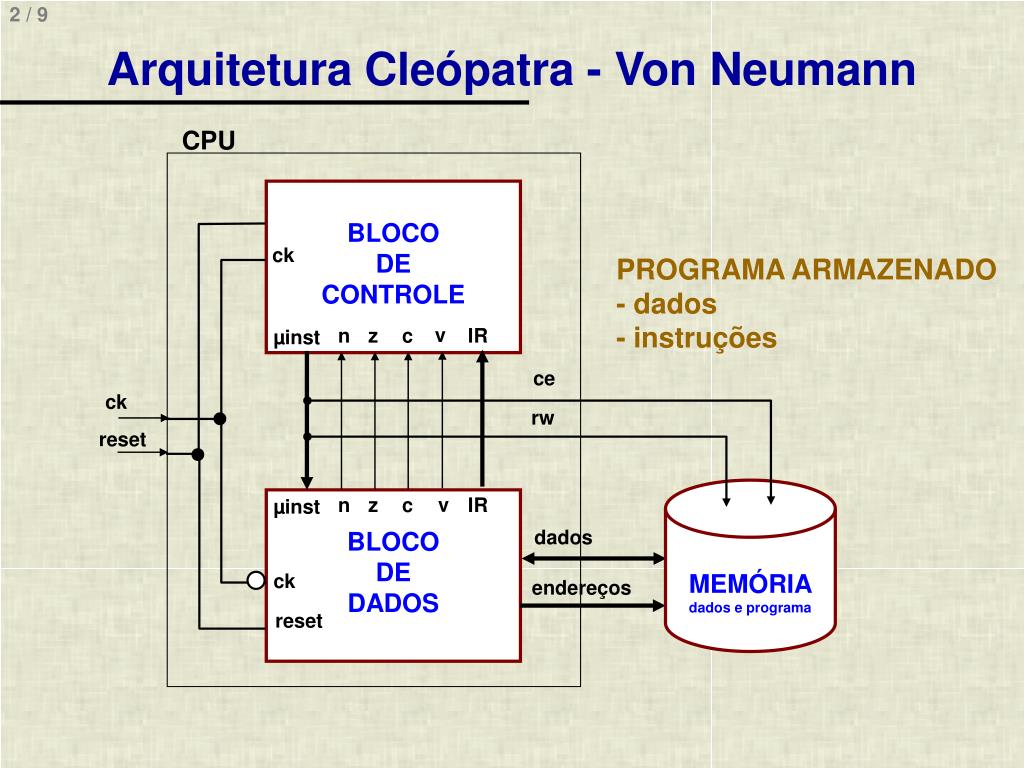 2 / 9

Arquitetura Cleópatra - Von Neumann

CPU

BLOCO DE CONTROLE

ck

μinst n z c v IR

PROGRAMA ARMAZENADO
- dados
- instruções

ce

rw

ck

reset

μinst n z c v IR

BLOCO DE DADOS

ck

reset

dados

endereços

MEMÓRIA
dados e programa